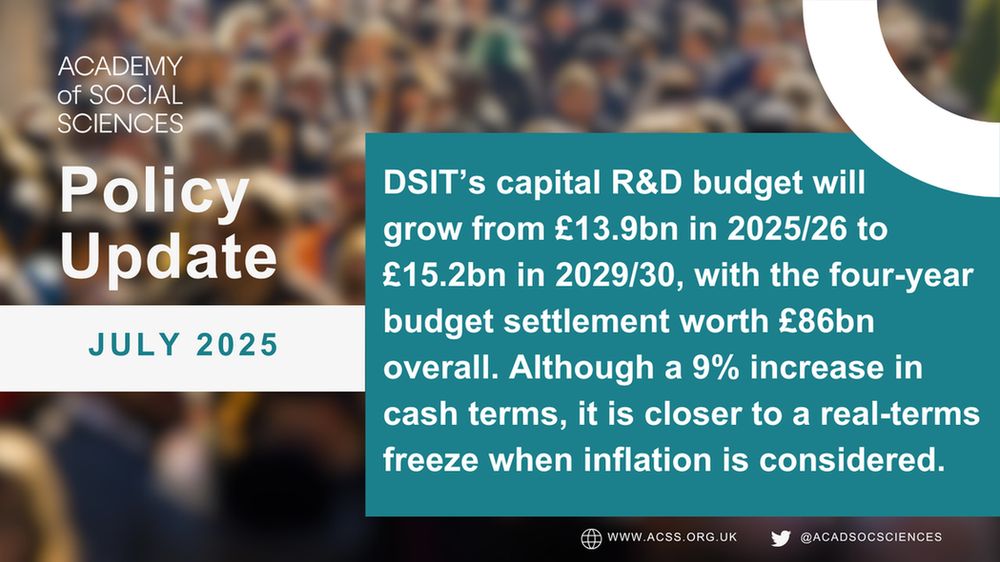 ACADEMY of SOCIAL SCIENCES

Policy Update

JULY 2025

DSIT's capital R&D budget will grow from £13.9bn in 2025/26 to £15.2bn in 2029/30, with the four-year budget settlement worth £86bn overall. Although a 9% increase in cash terms, it is closer to a real-terms freeze when inflation is considered.

WWW.ACSS.ORG.UK

@ACADSOCSCIENCES